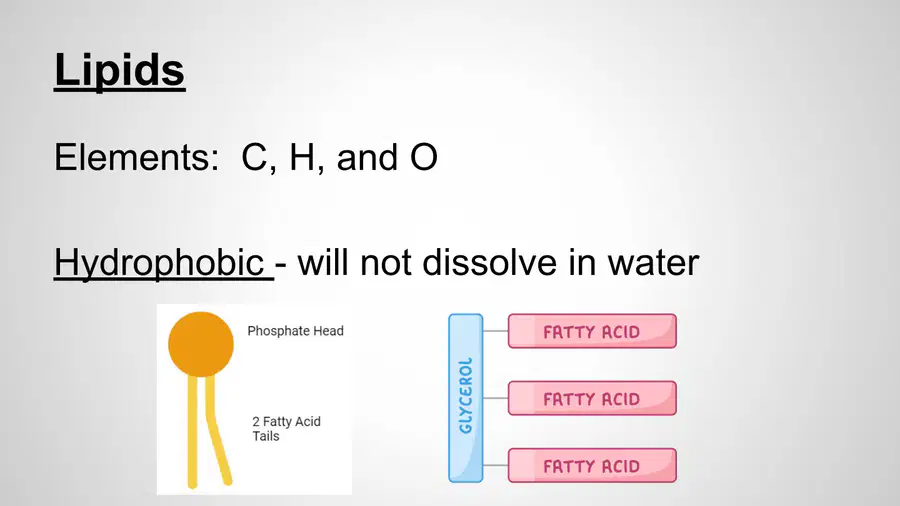 Lipids

Elements: C, H, and O

Hydrophobic - will not dissolve in water

Phosphate Head

2 Fatty Acid Tails

GLYCEROL

FATTY ACID

FATTY ACID

FATTY ACID